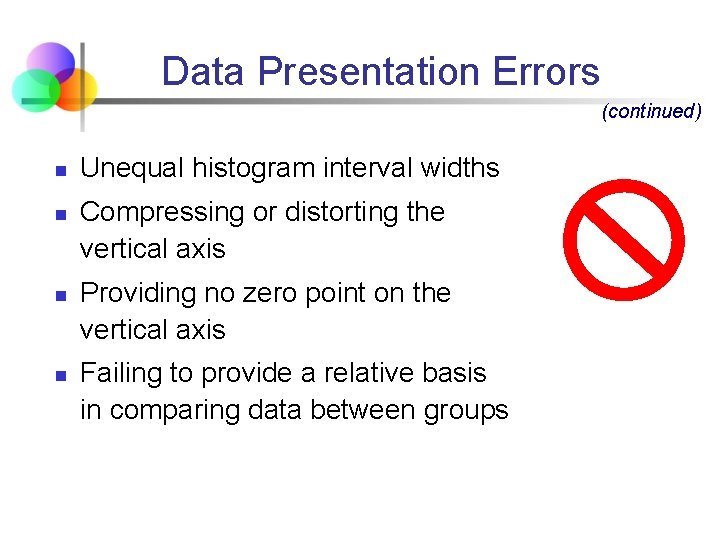 Data Presentation Errors

(continued)

- Unequal histogram interval widths
- Compressing or distorting the vertical axis
- Providing no zero point on the vertical axis
- Failing to provide a relative basis in comparing data between groups